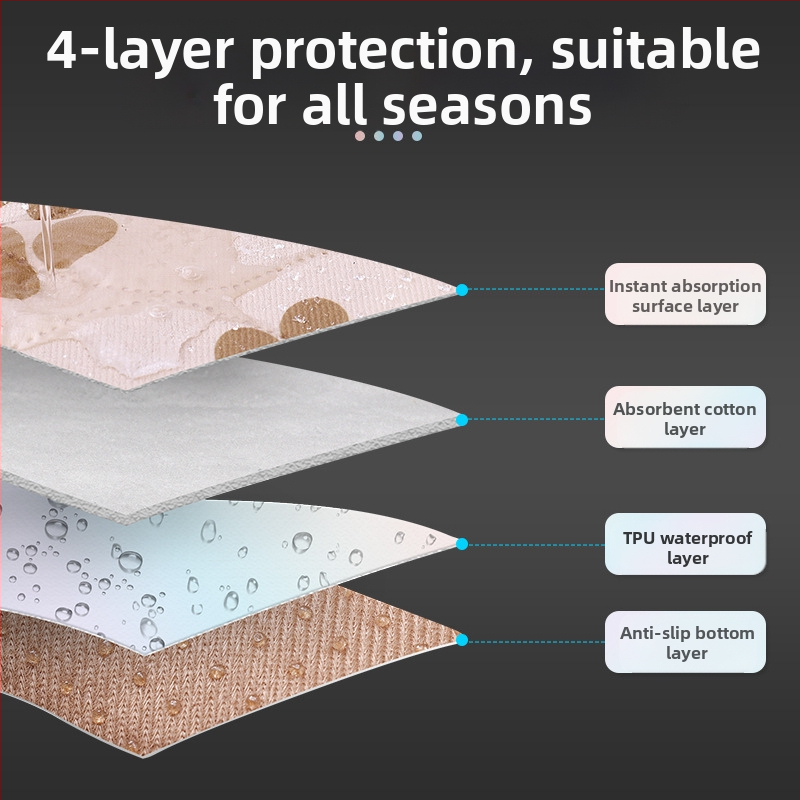 4-layer protection, suitable for all seasons

Instant absorption surface layer

Absorbent cotton layer

TPU waterproof layer

Anti-slip bottom layer